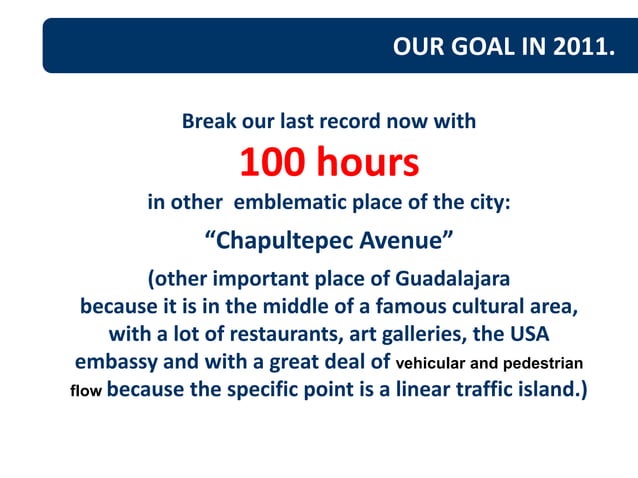 OUR GOAL IN 2011.

Break our last record now with

100 hours

in other emblematic place of the city:

“Chapultepec Avenue”

(other important place of Guadalajara because it is in the middle of a famous cultural area, with a lot of restaurants, art galleries, the USA embassy and with a great deal of vehicular and pedestrian flow because the specific point is a linear traffic island.)